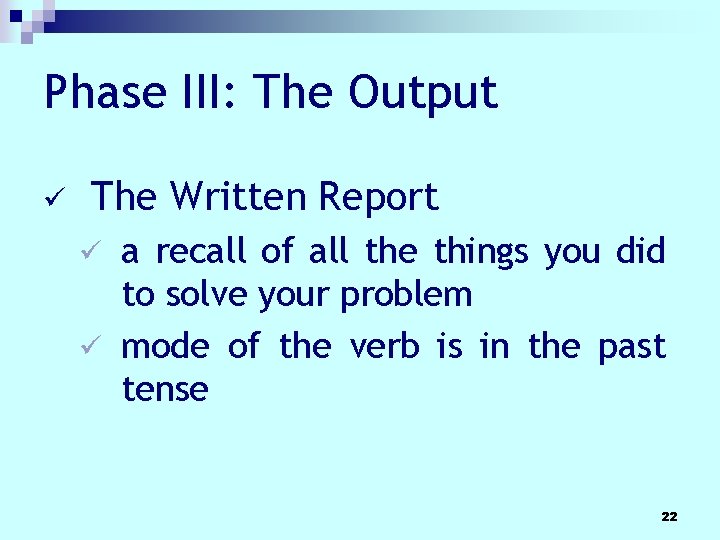 Phase III: The Output

✓ The Written Report
✓ a recall of all the things you did to solve your problem
✓ mode of the verb is in the past tense

22